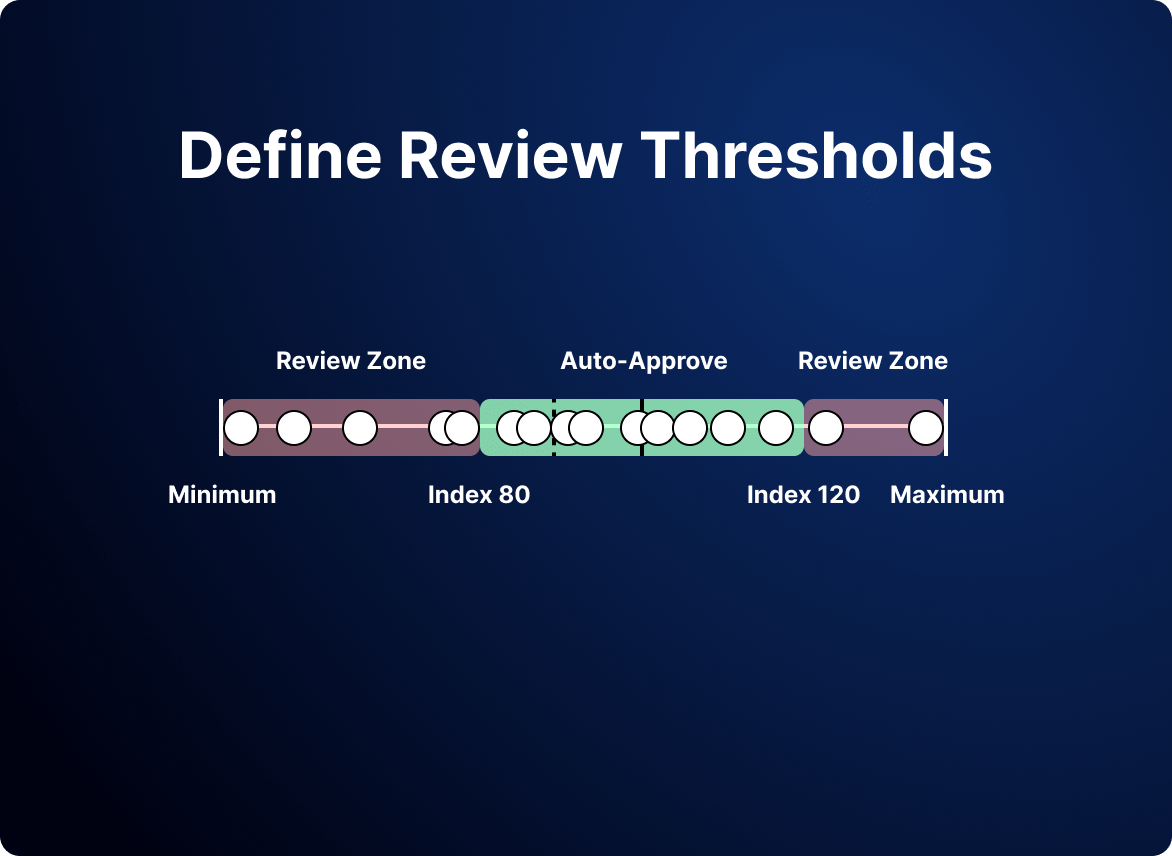 Define Review Thresholds

Review Zone

Auto-Approve

Review Zone

Minimum

Index 80

Index 120

Maximum